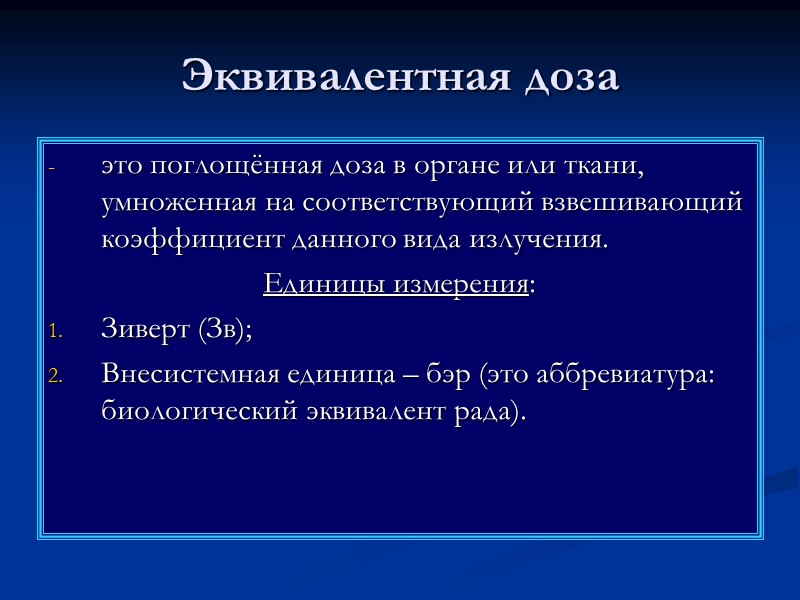 Эквивалентная доза

- это поглощённая доза в органе или ткани, умноженная на соответствующий взвешивающий коэффициент данного вида излучения.

Единицы измерения:

1. Зиверт (Зв);
2. Внесистемная единица – бэр (это аббревиатура: биологический эквивалент рада).